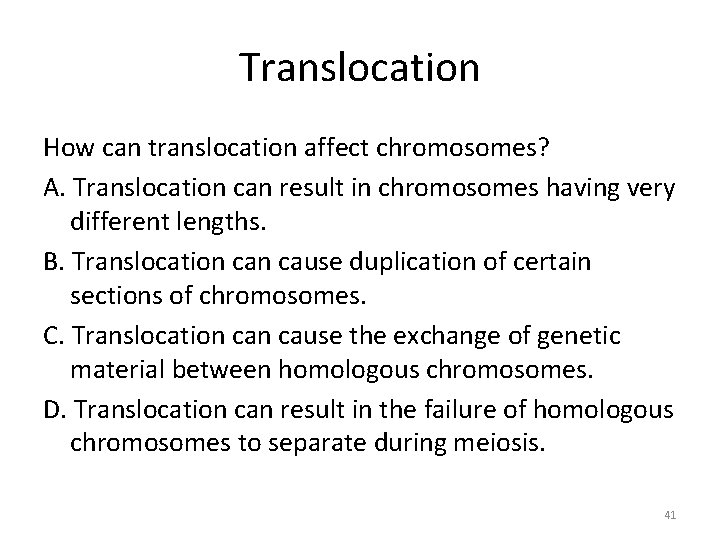 Translocation

How can translocation affect chromosomes?

A. Translocation can result in chromosomes having very different lengths.

B. Translocation can cause duplication of certain sections of chromosomes.

C. Translocation can cause the exchange of genetic material between homologous chromosomes.

D. Translocation can result in the failure of homologous chromosomes to separate during meiosis.

41